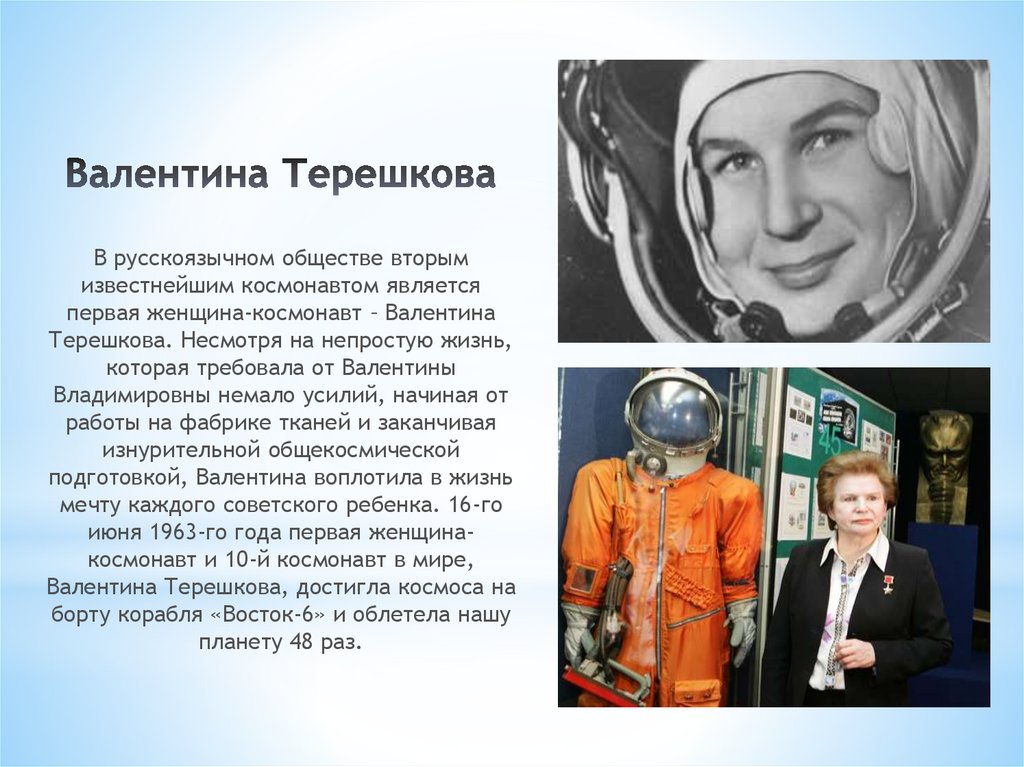 Валентина Терешкова

В русскоязычном обществе вторым известнейшим космонавтом является первая женщина-космонавт – Валентина Терешкова. Несмотря на непростую жизнь, которая требовала от Валентины Владимировны немало усилий, начиная от работы на фабрике тканей и заканчивая изнурительной общекосмической подготовкой, Валентина воплотила в жизнь мечту каждого советского ребенка. 16-го июня 1963-го года первая женщина-космонавт и 10-й космонавт в мире, Валентина Терешкова, достигла космоса на борту корабля «Восток-6» и облетела нашу планету 48 раз.

45